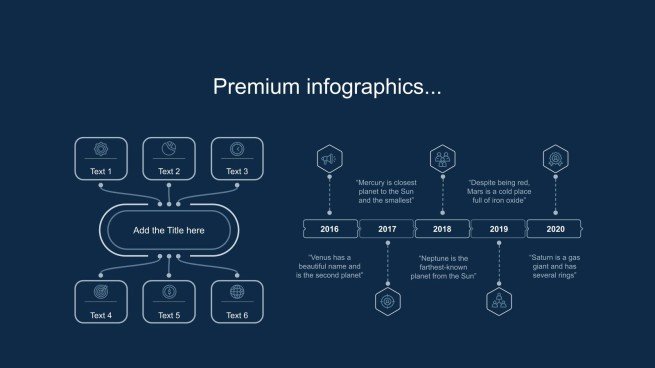 Premium infographics...

Text 1

Text 2

Text 3

Add the Title here

Text 4

Text 5

Text 6

"Mercury is closest planet to the Sun and the smallest"

"Despite being red, Mars is a cold place full of iron oxide"

2016

2017

2018

2019

2020

"Venus has a beautiful name and is the second planet"

"Neptune is the farthest-known planet from the Sun"

"Saturn is a gas giant and has several rings"